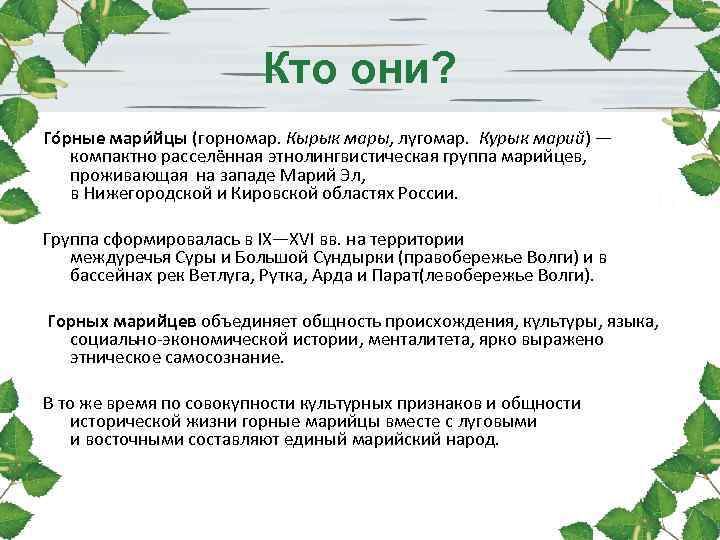 Кто они?

Го́рные мари́йцы (горномар. Кырык мары, лугомар. Курык марий) — компактно расселённая этнолингвистическая группа марийцев, проживающая на западе Марий Эл, в Нижегородской и Кировской областях России.

Группа сформировалась в IX—XVI вв. на территории междуречья Суры и Большой Сундырки (правобережье Волги) и в бассейнах рек Ветлуга, Рутка, Арда и Парат(левобережье Волги).

Горных марийцев объединяет общность происхождения, культуры, языка, социально-экономической истории, менталитета, ярко выражено этническое самосознание.

В то же время по совокупности культурных признаков и общности исторической жизни горные марийцы вместе с луговыми и восточными составляют единый марийский народ.